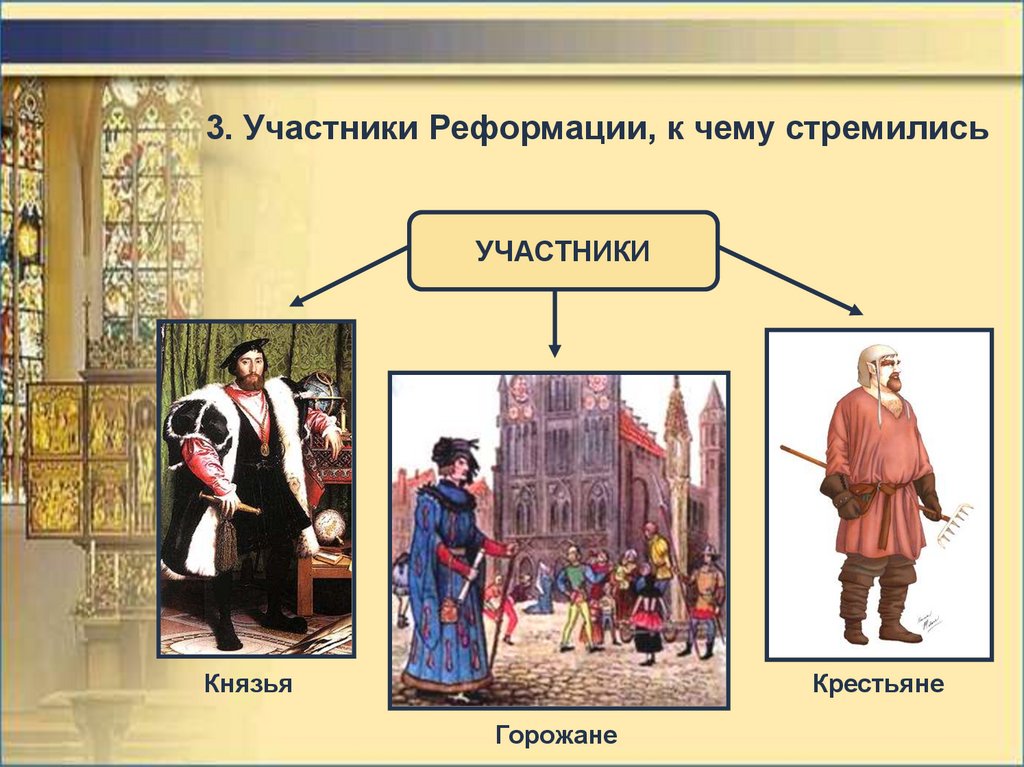 3. Участники Реформации, к чему стремились

УЧАСТНИКИ

Князья

Горожане

Крестьяне